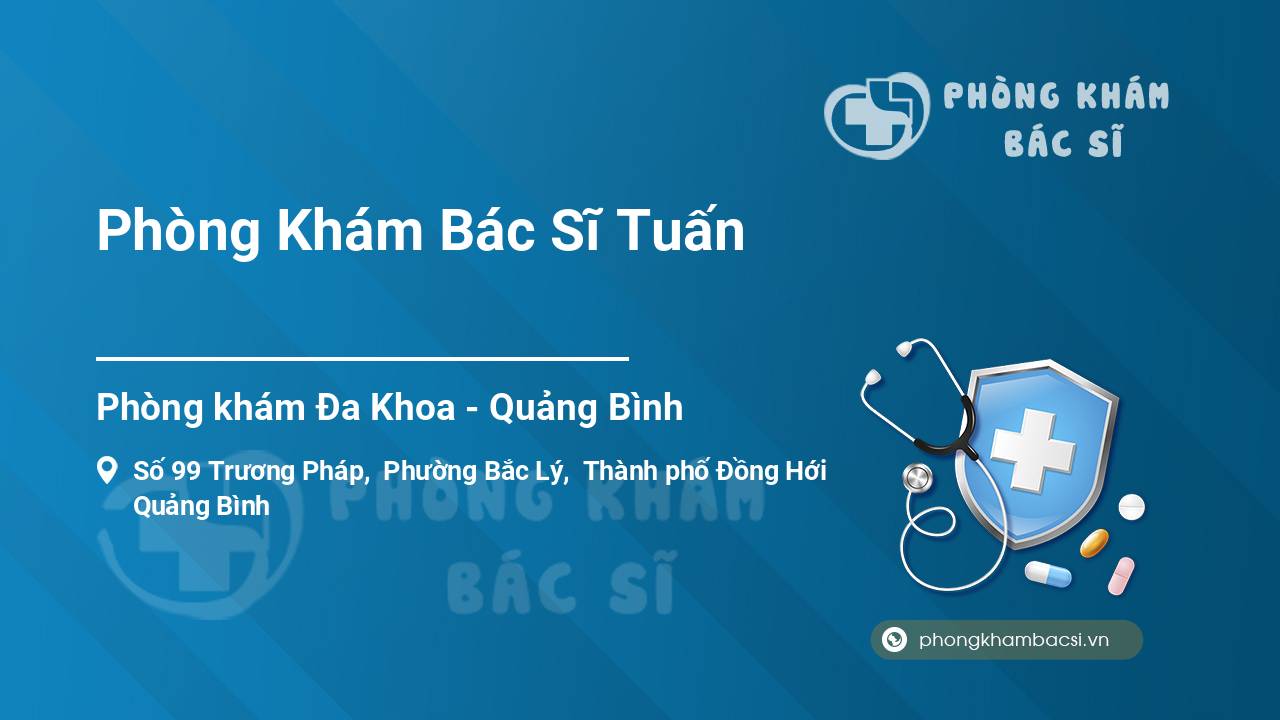 PHÒNG KHÁM
BÁC SĨ

Phòng Khám Bác Sĩ Tuấn

Phòng khám Đa Khoa - Quảng Bình

Số 99 Trương Pháp, Phường Bắc Lý, Thành phố Đồng Hới Quảng Bình

PHÒNG KHÁM
BÁC SĨ

phongkhambacsi.vn